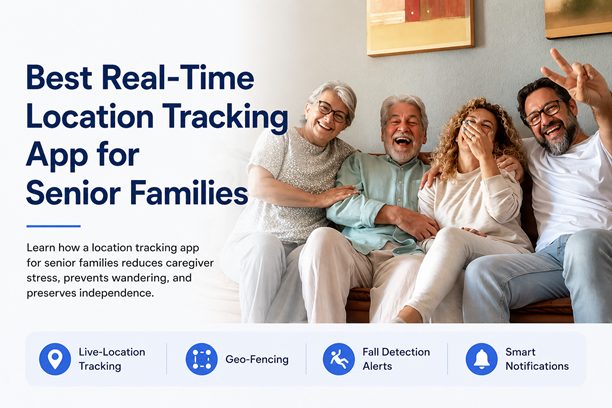 Best Real-Time Location Tracking App for Senior Families

Learn how a location tracking app for senior families reduces caregiver stress, prevents wandering, and preserves independence.

Live-Location Tracking

Geo-Fencing

Fall Detection Alerts

Smart Notifications